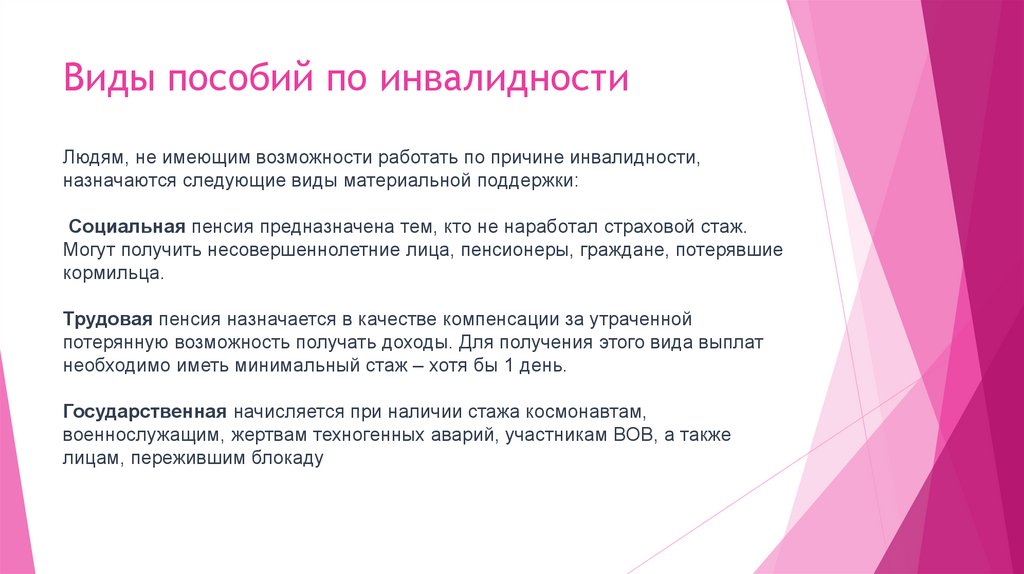 Виды пособий по инвалидности

Людям, не имеющим возможности работать по причине инвалидности, назначаются следующие виды материальной поддержки:

Социальная пенсия предназначена тем, кто не наработал страховой стаж. Могут получить несовершеннолетние лица, пенсионеры, граждане, потерявшие кормильца.

Трудовая пенсия назначается в качестве компенсации за утраченной потерянную возможность получать доходы. Для получения этого вида выплат необходимо иметь минимальный стаж – хотя бы 1 день.

Государственная начисляется при наличии стажа космонавтам, военнослужащим, жертвам техногенных аварий, участникам ВОВ, а также лицам, пережившим блокаду